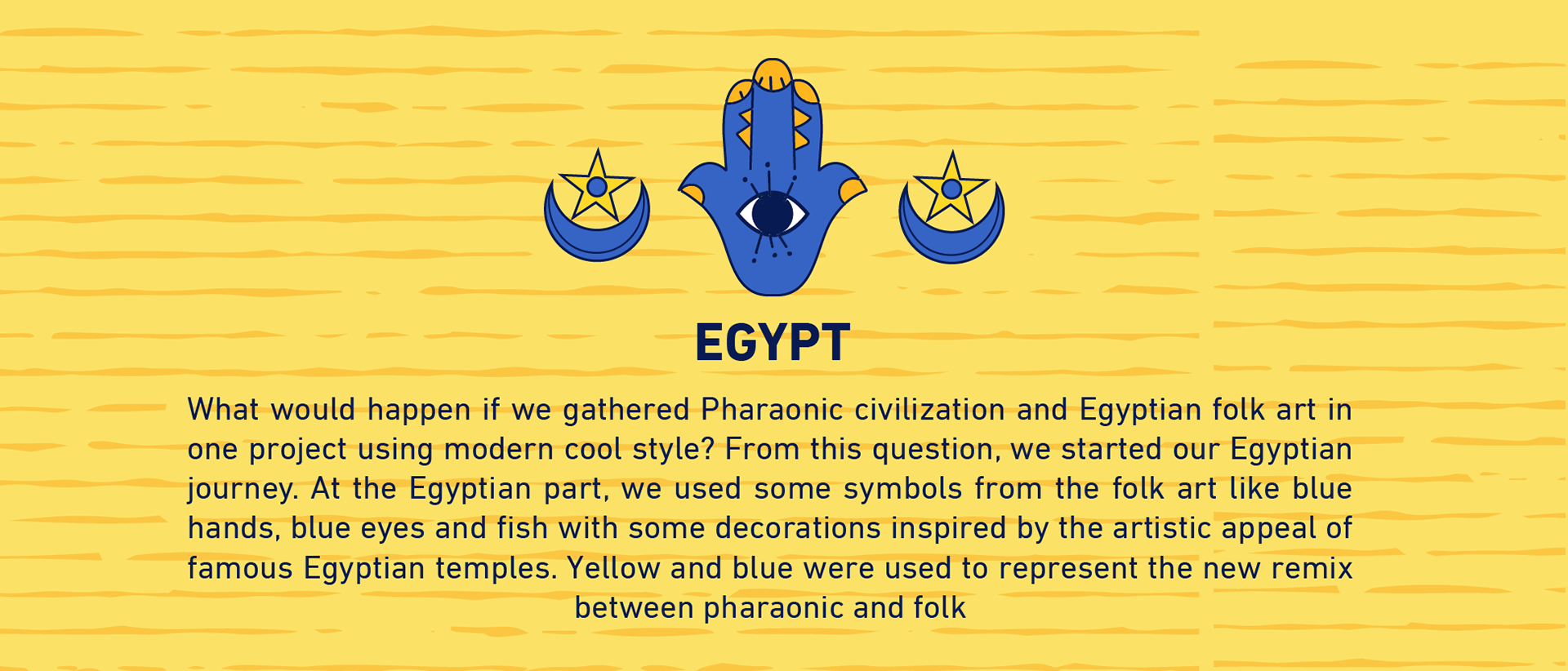 EGYPT

What would happen if we gathered Pharaonic civilization and Egyptian folk art in one project using modern cool style? From this question, we started our Egyptian journey. At the Egyptian part, we used some symbols from the folk art like blue hands, blue eyes and fish with some decorations inspired by the artistic appeal of famous Egyptian temples. Yellow and blue were used to represent the new remix between pharaonic and folk